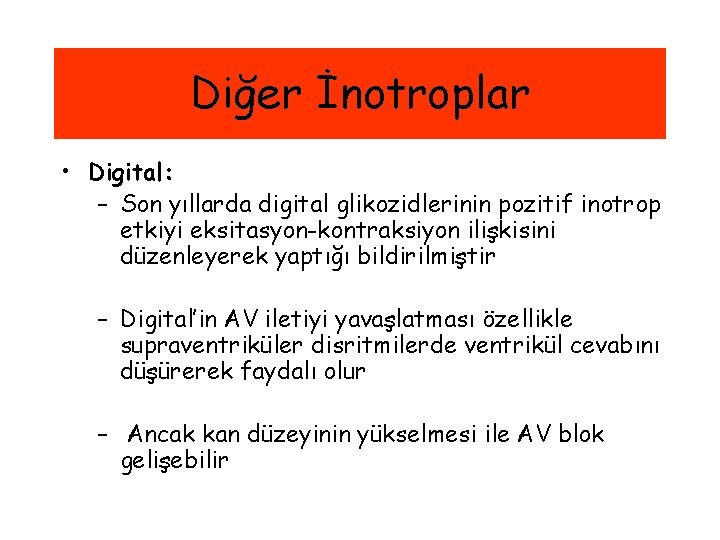 Diğer İnotroplar

• Digital:
– Son yıllarda digital glikozidlerinin pozitif inotrop etkiyi eksitasyon-kontraksiyon ilişkisini düzenleyerek yaptığı bildirilmiştir

– Digital'in AV iletiyi yavaşlatması özellikle supraventriküler disritmilerde ventrikül cevabını düşürerek faydalı olur

– Ancak kan düzeyinin yükselmesi ile AV blok gelişebilir